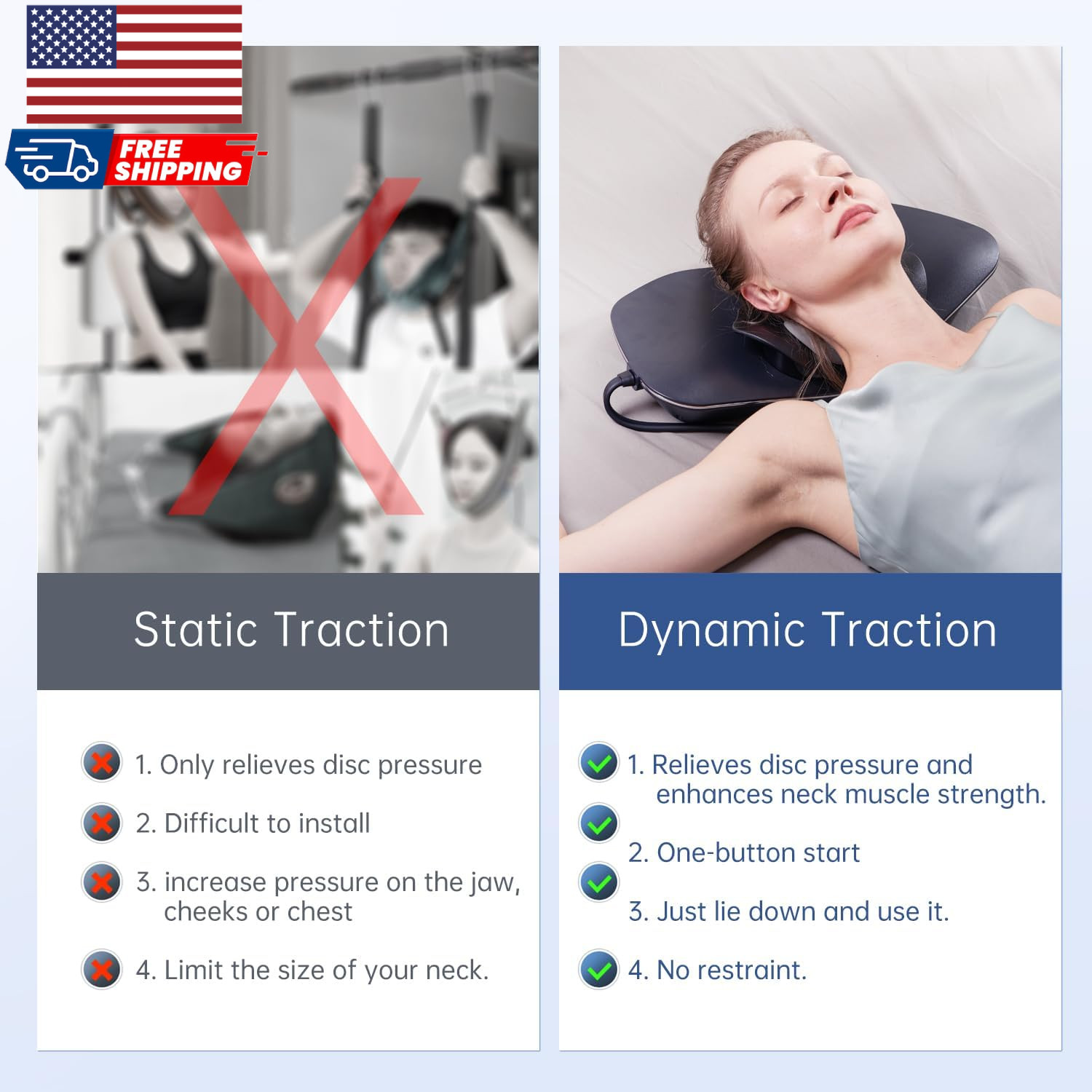 FREE SHIPPING

Static Traction

1. Only relieves disc pressure

2. Difficult to install

3. increase pressure on the jaw, cheeks or chest

4. Limit the size of your neck.

Dynamic Traction

1. Relieves disc pressure and enhances neck muscle strength.

2. One-button start

3. Just lie down and use it.

4. No restraint.